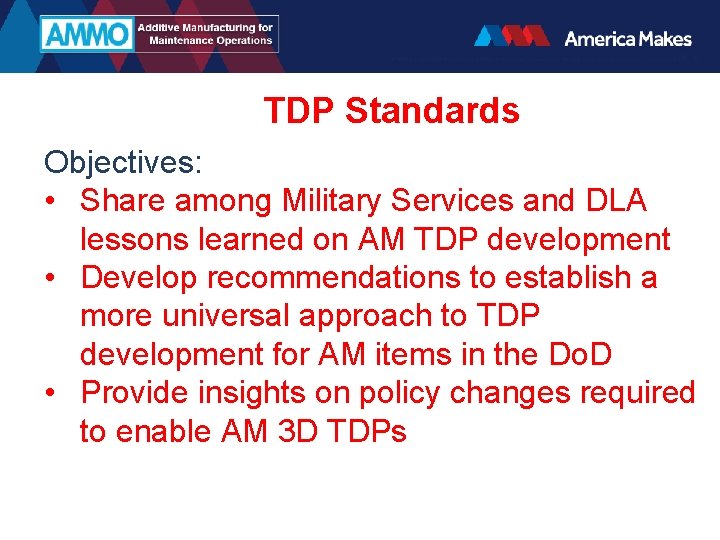 AMMO Additive Manufacturing for Maintenance Operations

America Makes

TDP Standards

Objectives:
• Share among Military Services and DLA lessons learned on AM TDP development
• Develop recommendations to establish a more universal approach to TDP development for AM items in the DoD
• Provide insights on policy changes required to enable AM 3D TDPs